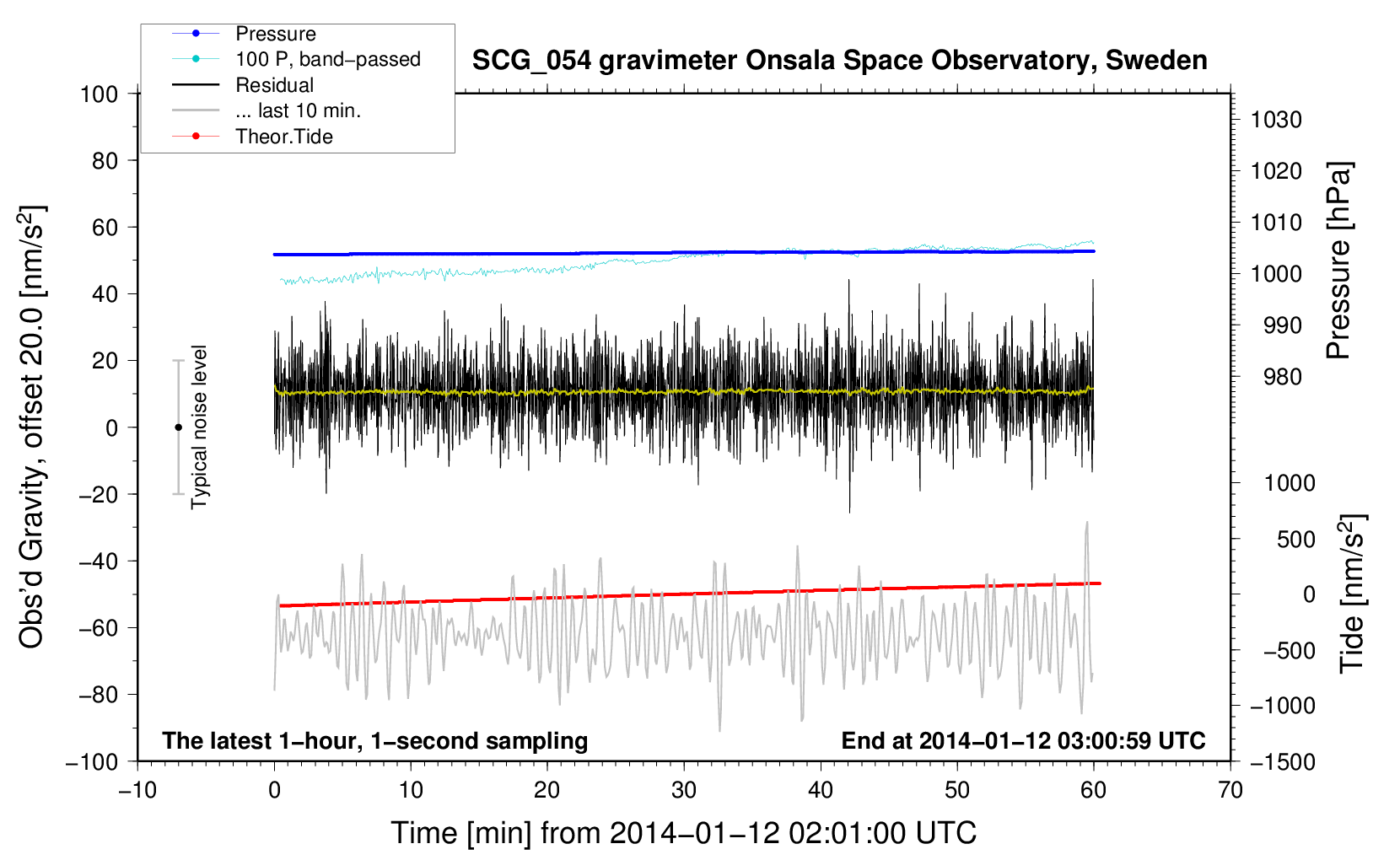 Pressure
100 P, band−passed
Residual
... last 10 min.
Theor.Tide

SCG_054 gravimeter Onsala Space Observatory, Sweden

Obs'd Gravity, offset 20.0 [nm/s$^2$]
100
80
60
40
20
0
−20
−40
−60
−80
−100

Typical noise level

1030
1020
1010
1000
990
980
Pressure [hPa]

1000
500
0
−500
−1000
−1500
Tide [nm/s$^2$]

The latest 1−hour, 1−second sampling
End at 2014−01−12 03:00:59 UTC

−10
0
10
20
30
40
50
60
70
Time [min] from 2014−01−12 02:01:00 UTC